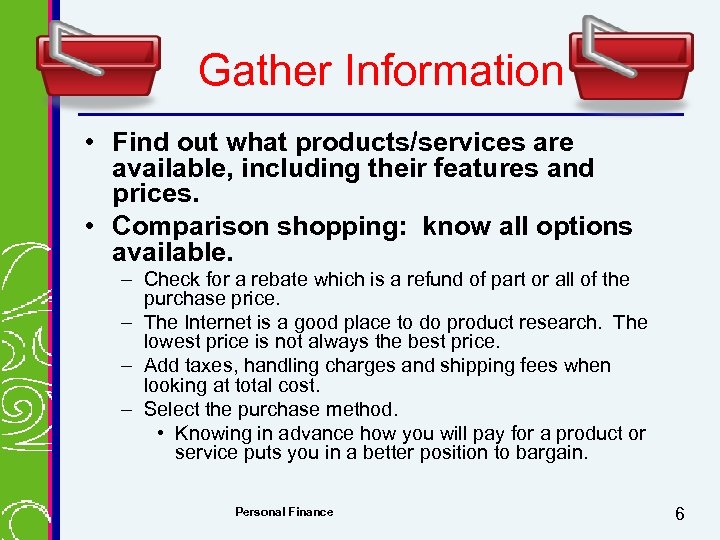 Gather Information

• Find out what products/services are available, including their features and prices.
• Comparison shopping: know all options available.
– Check for a rebate which is a refund of part or all of the purchase price.
– The Internet is a good place to do product research. The lowest price is not always the best price.
– Add taxes, handling charges and shipping fees when looking at total cost.
– Select the purchase method.
• Knowing in advance how you will pay for a product or service puts you in a better position to bargain.

Personal Finance

6